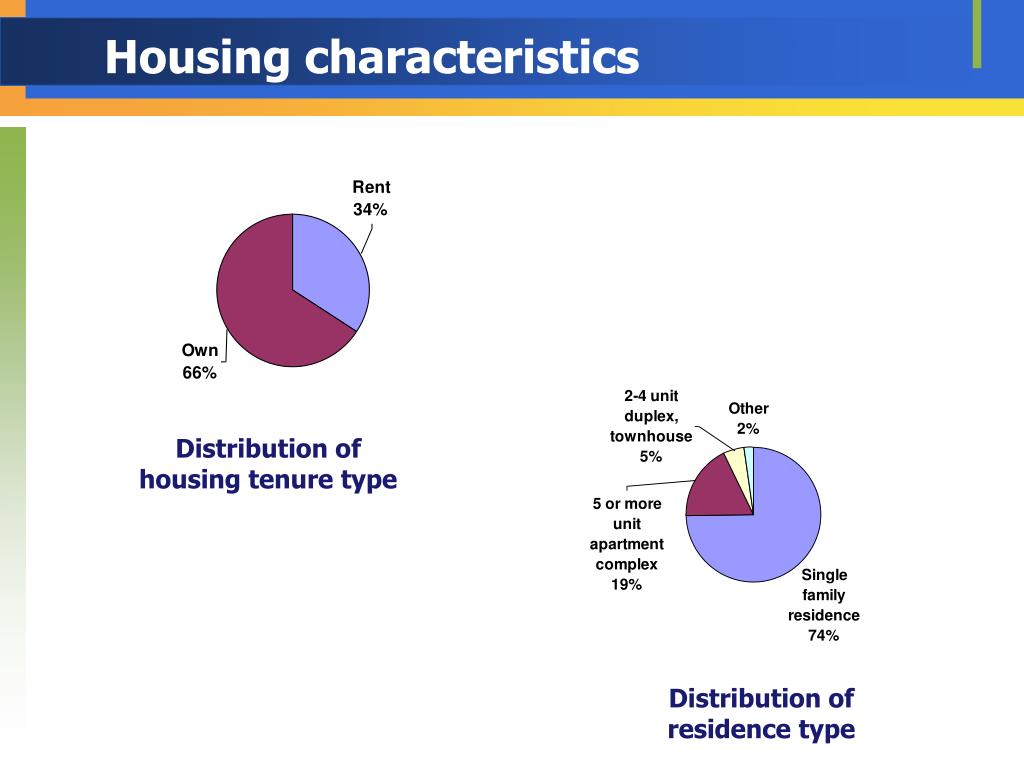 Housing characteristics

Rent
34%

Own
66%

Distribution of housing tenure type

2-4 unit duplex, townhouse
5%

Other
2%

5 or more unit apartment complex
19%

Single family residence
74%

Distribution of residence type